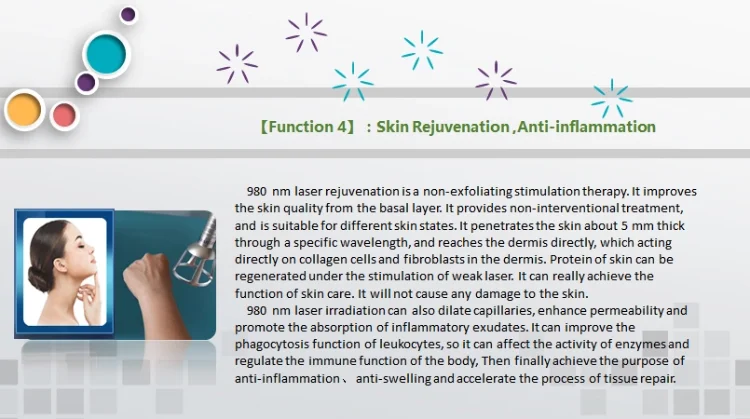 【Function 4】 : Skin Rejuvenation ,Anti-inflammation

980 nm laser rejuvenation is a non-exfoliating stimulation therapy. It improves the skin quality from the basal layer. It provides non-interventional treatment, and is suitable for different skin states. It penetrates the skin about 5 mm thick through a specific wavelength, and reaches the dermis directly, which acting directly on collagen cells and fibroblasts in the dermis. Protein of skin can be regenerated under the stimulation of weak laser. It can really achieve the function of skin care. It will not cause any damage to the skin.

980 nm laser irradiation can also dilate capillaries, enhance permeability and promote the absorption of inflammatory exudates. It can improve the phagocytosis function of leukocytes, so it can affect the activity of enzymes and regulate the immune function of the body, Then finally achieve the purpose of anti-inflammation、 anti-swelling and accelerate the process of tissue repair.